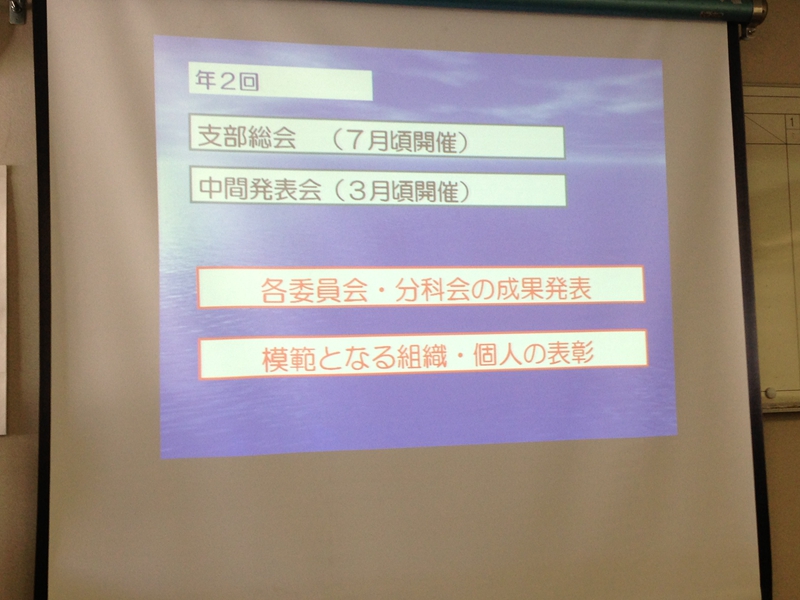 年2回

支部総会　（7月頃開催）

中間発表会（3月頃開催）

各委員会・分科会の成果発表

模範となる組織・個人の表彰